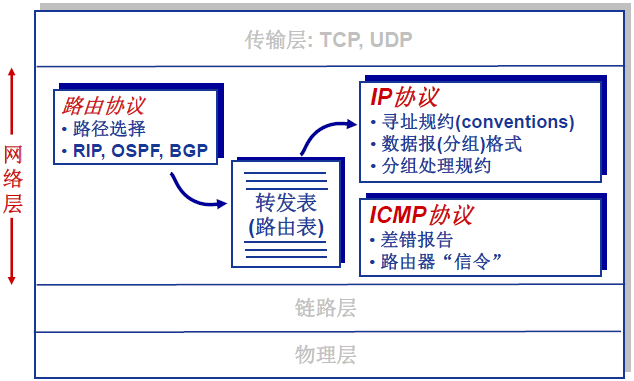 传输层: TCP, UDP

网络层

路由协议
• 路径选择
• RIP, OSPF, BGP

转发表
(路由表)

IP协议
• 寻址规约(conventions)
• 数据报(分组)格式
• 分组处理规约

ICMP协议
• 差错报告
• 路由器“信令”

链路层

物理层